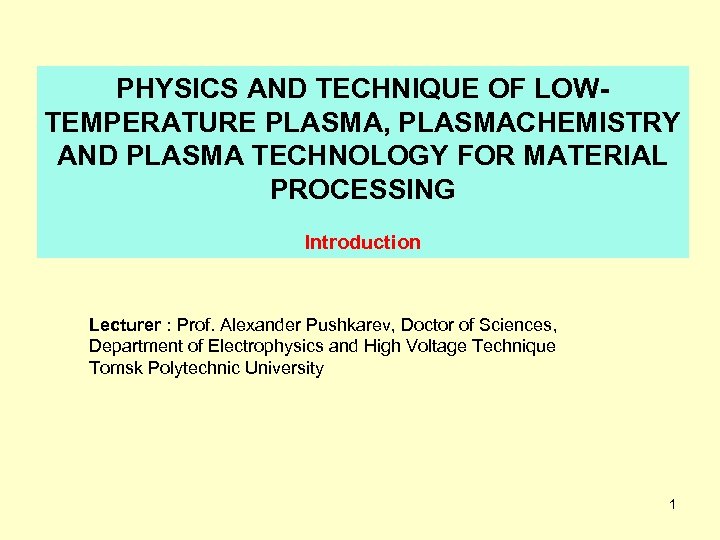 PHYSICS AND TECHNIQUE OF LOW-TEMPERATURE PLASMA, PLASMACHEMISTRY AND PLASMA TECHNOLOGY FOR MATERIAL PROCESSING

Introduction

Lecturer : Prof. Alexander Pushkarev, Doctor of Sciences,
Department of Electrophysics and High Voltage Technique
Tomsk Polytechnic University

1